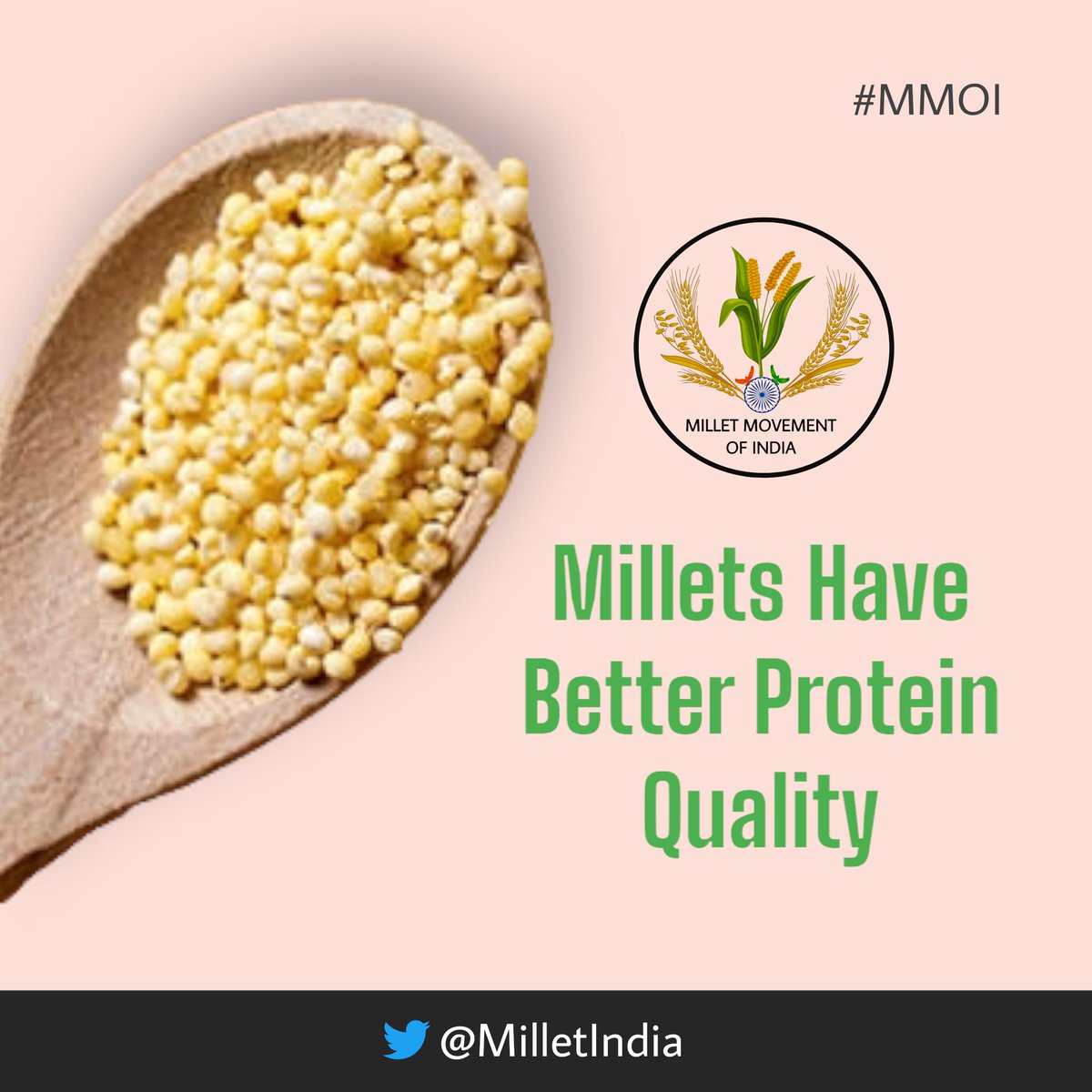 #MMOI

MILLET MOVEMENT OF INDIA

Millets Have Better Protein Quality

@MilletIndia